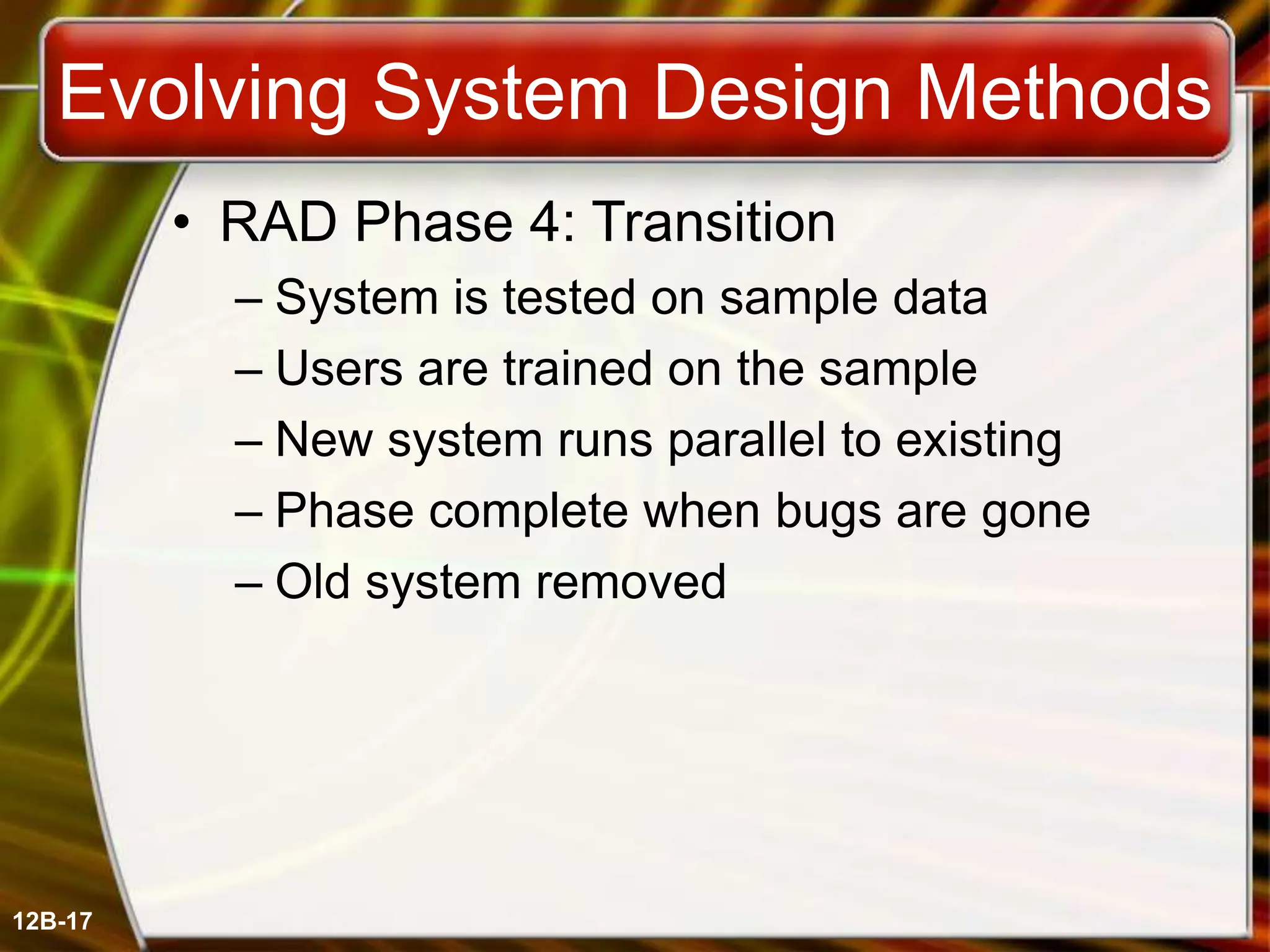 Evolving System Design Methods

• RAD Phase 4: Transition
– System is tested on sample data
– Users are trained on the sample
– New system runs parallel to existing
– Phase complete when bugs are gone
– Old system removed

12B-17